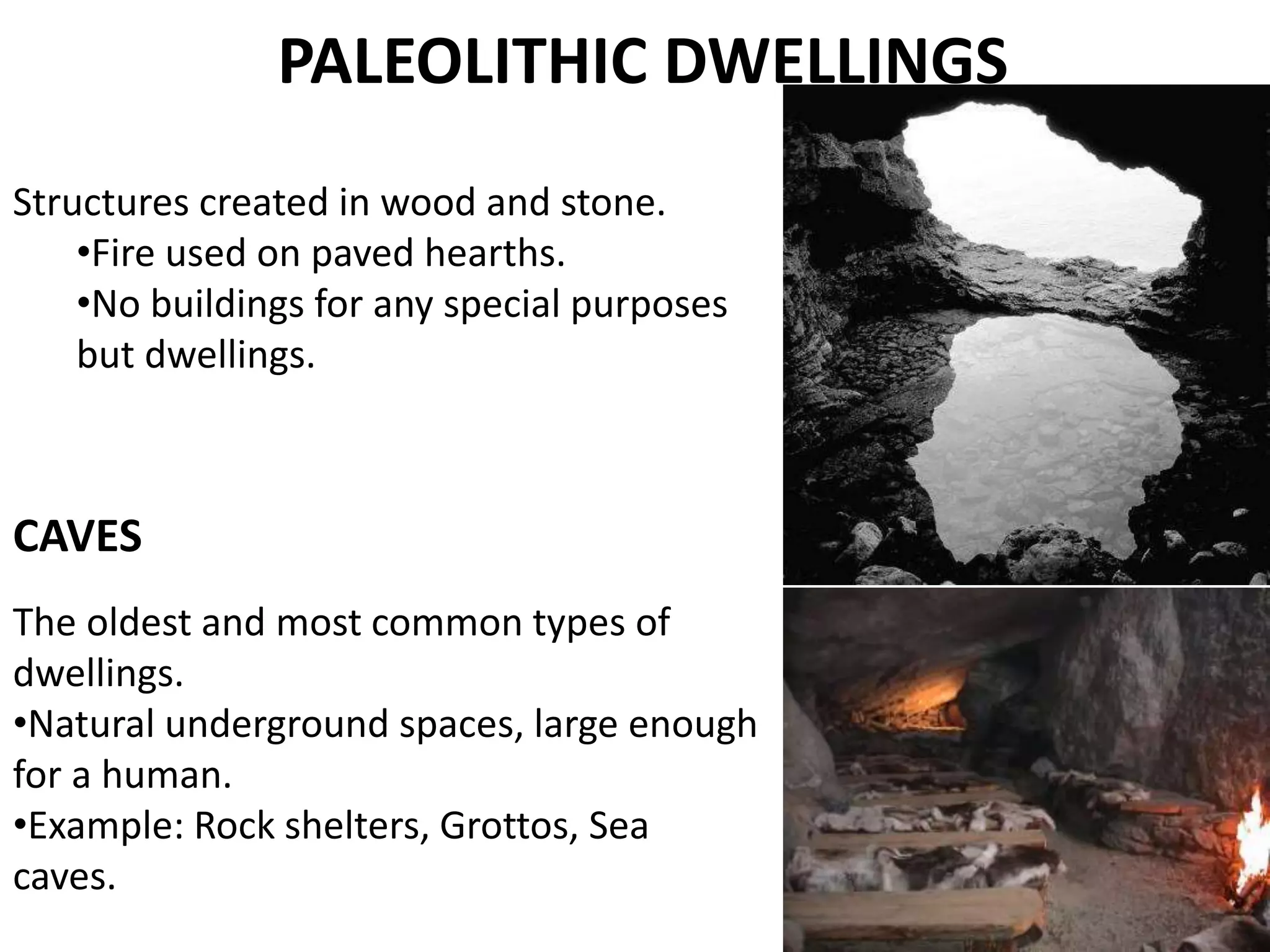 PALEOLITHIC DWELLINGS

Structures created in wood and stone.
•Fire used on paved hearths.
•No buildings for any special purposes but dwellings.

CAVES

The oldest and most common types of dwellings.
•Natural underground spaces, large enough for a human.
•Example: Rock shelters, Grottos, Sea caves.